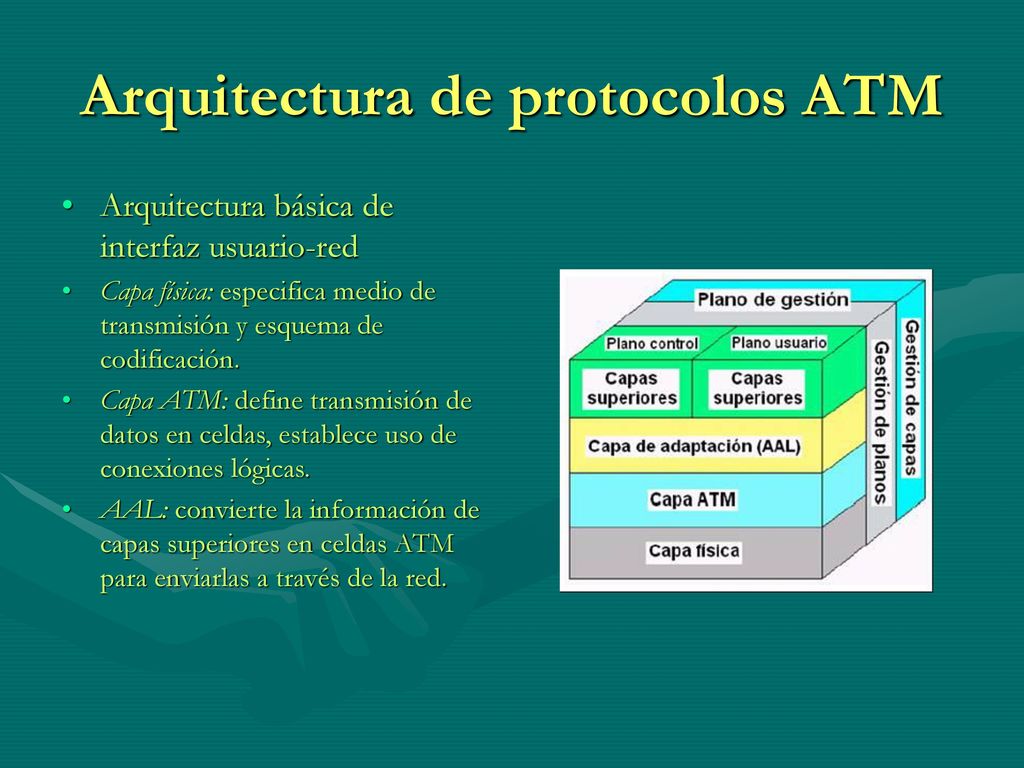 Arquitectura de protocolos ATM

• Arquitectura básica de interfaz usuario-red
• Capa física: especifica medio de transmisión y esquema de codificación.
• Capa ATM: define transmisión de datos en celdas, establece uso de conexiones lógicas.
• AAL: convierte la información de capas superiores en celdas ATM para enviarlas a través de la red.

Plano de gestión
Plano control
Plano usuario
Capas superiores
Capas superiores
Capa de adaptación (AAL)
Capa ATM
Capa física
Gestión de planos
Gestión de capas